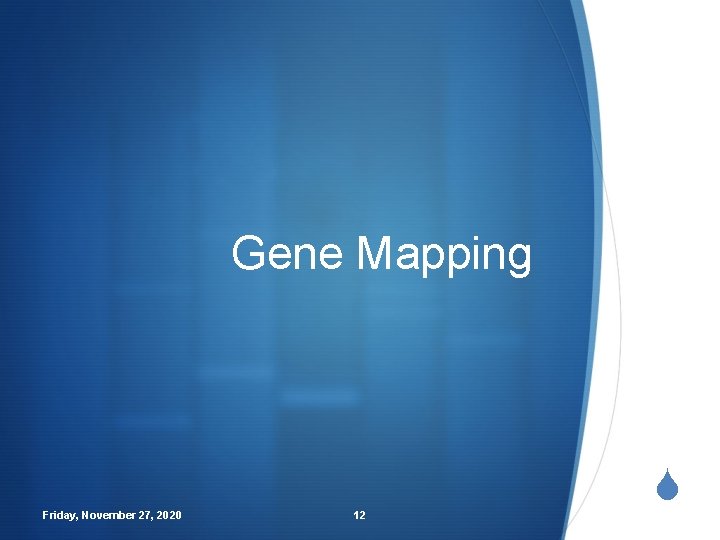 Gene Mapping

Friday, November 27, 2020

12